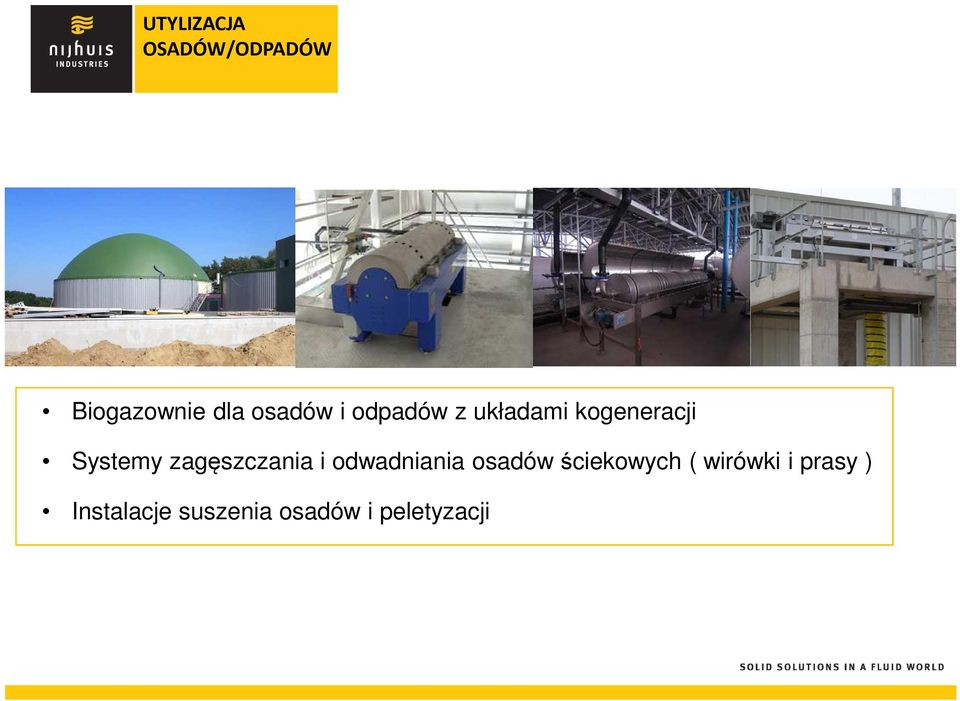 nijhuis
INDUSTRIES

UTYLIZACJA
OSADÓW/ODPADÓW

• Biogazownie dla osadów i odpadów z układami kogeneracji

• Systemy zagęszczania i odwadniania osadów ściekowych ( wirówki i prasy )

• Instalacje suszenia osadów i peletyzacji

SOLID SOLUTIONS IN A FLUID WORLD